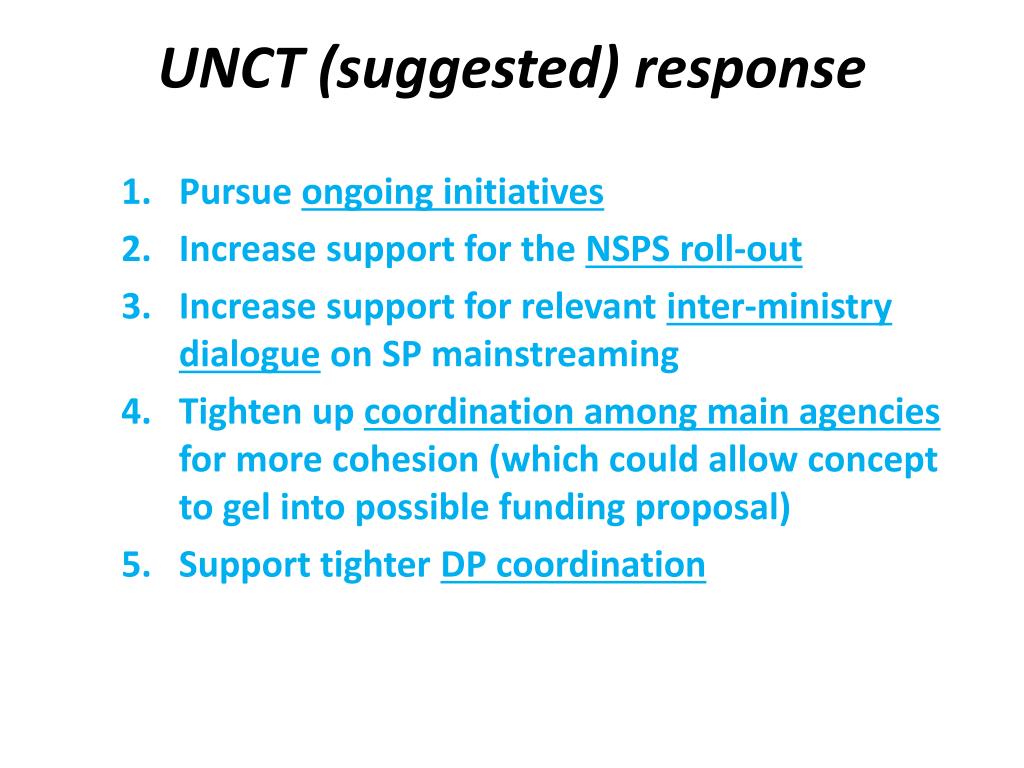 UNCT (suggested) response

1. Pursue ongoing initiatives
2. Increase support for the NSPS roll-out
3. Increase support for relevant inter-ministry dialogue on SP mainstreaming
4. Tighten up coordination among main agencies for more cohesion (which could allow concept to gel into possible funding proposal)
5. Support tighter DP coordination